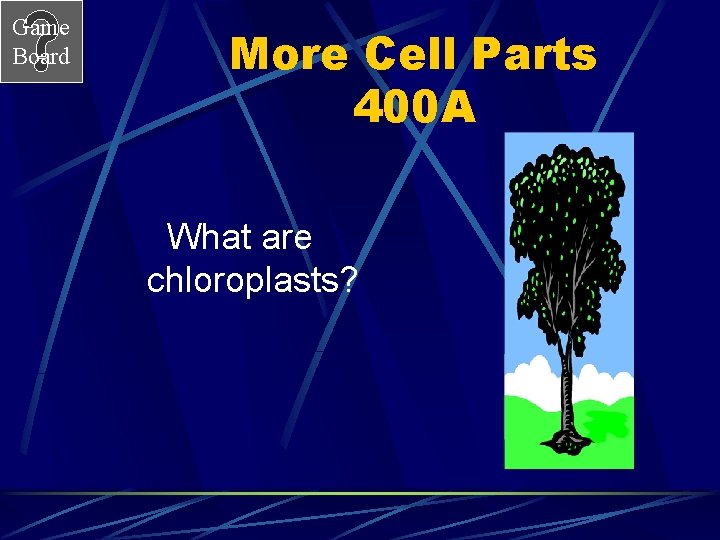 Game Board

More Cell Parts
400A

What are chloroplasts?